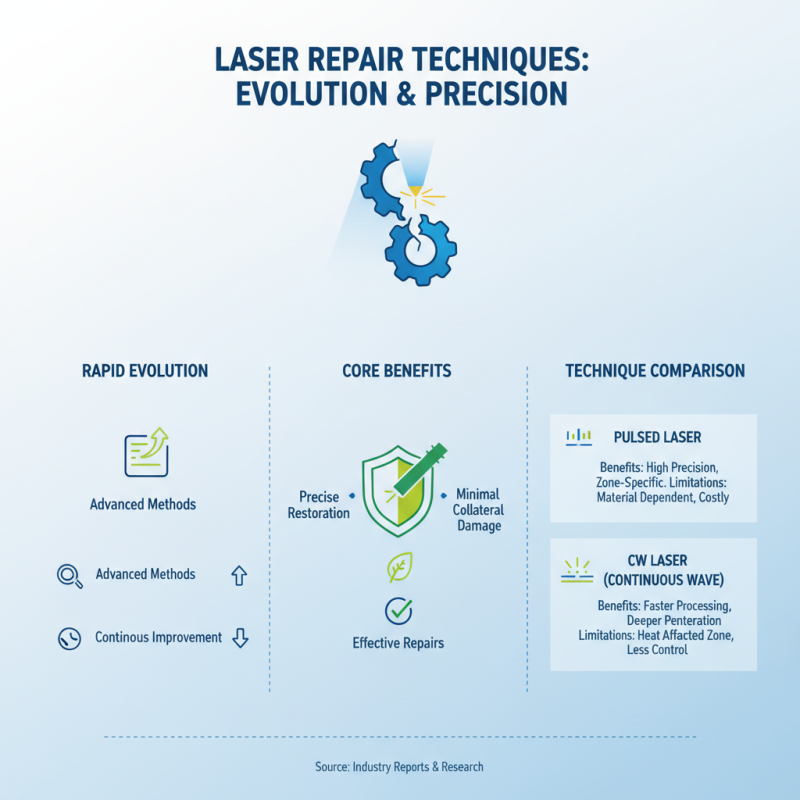 LASER REPAIR TECHNIQUES: EVOLUTION & PRECISION

RAPID EVOLUTION

Advanced Methods

Advanced Methods

Continous Improvement

CORE BENEFITS

Precise Restoration

Minimal Collateral Damage

Effective Repairs

TECHNIQUE COMPARISON

PULSED LASER

Benefits: High Precision, Zone-Specific. Limitations: Material Dependent, Costly

CW LASER (CONTINUOUS WAVE)

Benefits: Faster Processing, Deeper Penteration Limitations: Heat Affacted Zone, Less Control

Source: Industry Reports & Research